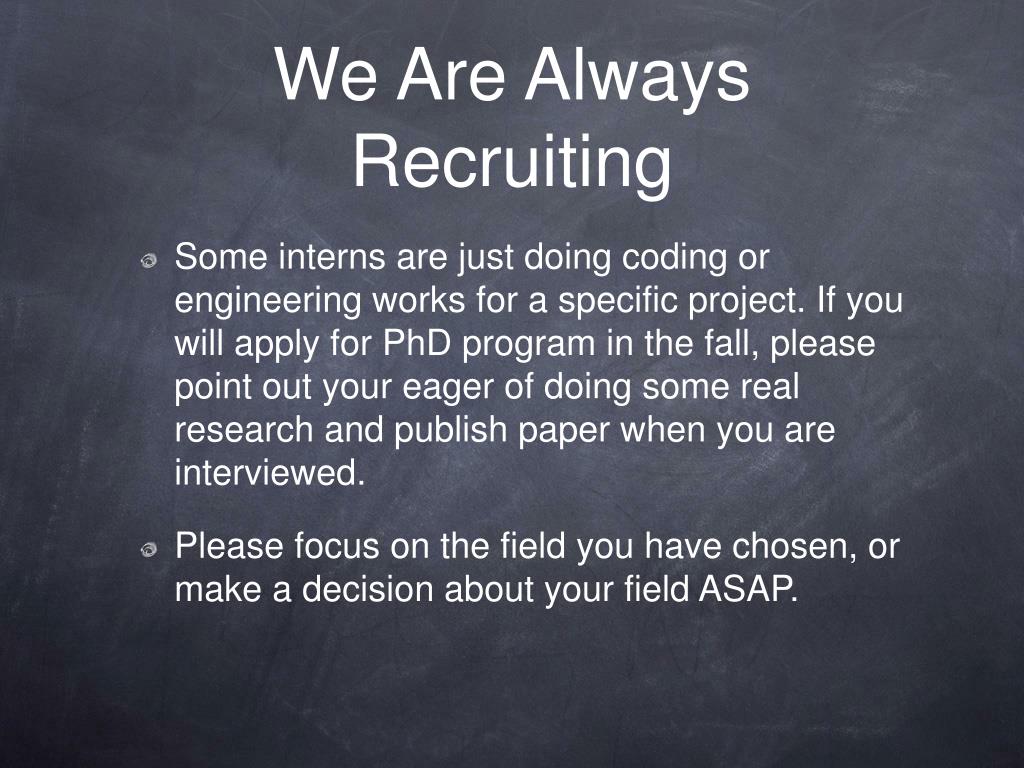 We Are Always Recruiting

Some interns are just doing coding or engineering works for a specific project. If you will apply for PhD program in the fall, please point out your eager of doing some real research and publish paper when you are interviewed.

Please focus on the field you have chosen, or make a decision about your field ASAP.